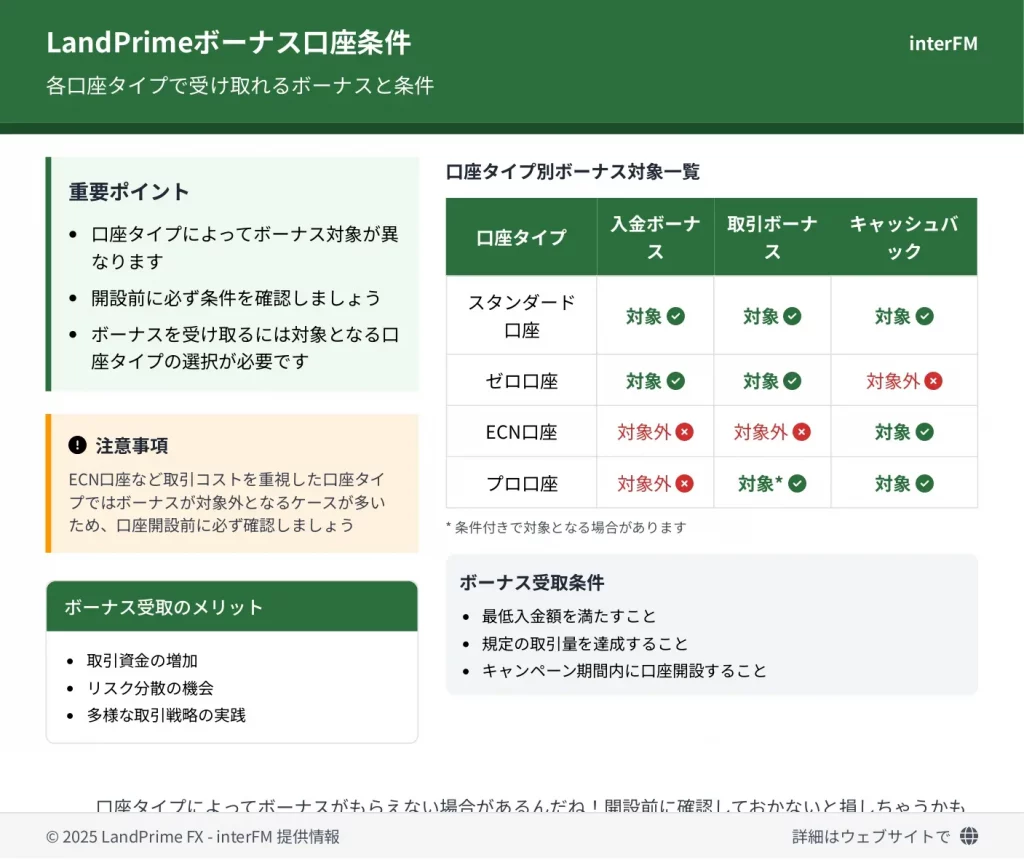 LandPrimeボーナス口座条件

interFM

各口座タイプで受け取れるボーナスと条件

重要ポイント

- 口座タイプによってボーナス対象が異なります
- 開設前に必ず条件を確認しましょう
- ボーナスを受け取るには対象となる口座タイプの選択が必要です

注意事項

ECN口座など取引コストを重視した口座タイプではボーナスが対象外となるケースが多いため、口座開設前に必ず確認しましょう

ボーナス受取のメリット

- 取引資金の増加
- リスク分散の機会
- 多様な取引戦略の実践

口座タイプ別ボーナス対象一覧

| 口座タイプ | 入金ボーナス | 取引ボーナス | キャッシュバック |
|---|---|---|---|
| スタンダード口座 | 対象 | 対象 | 対象 |
| ゼロ口座 | 対象 | 対象 | 対象外 |
| ECN口座 | 対象外 | 対象外 | 対象 |
| プロ口座 | 対象外 | 対象* | 対象 |

* 条件付きで対象となる場合があります

ボーナス受取条件

- 最低入金額を満たすこと
- 規定の取引量を達成すること
- キャンペーン期間内に口座開設すること

口座タイプによってボーナスがもらえない場合があるんだね！開設前に確認しておかないと損しちゃうかも

© 2025 LandPrime FX - interFM 提供情報

詳細はウェブサイトで